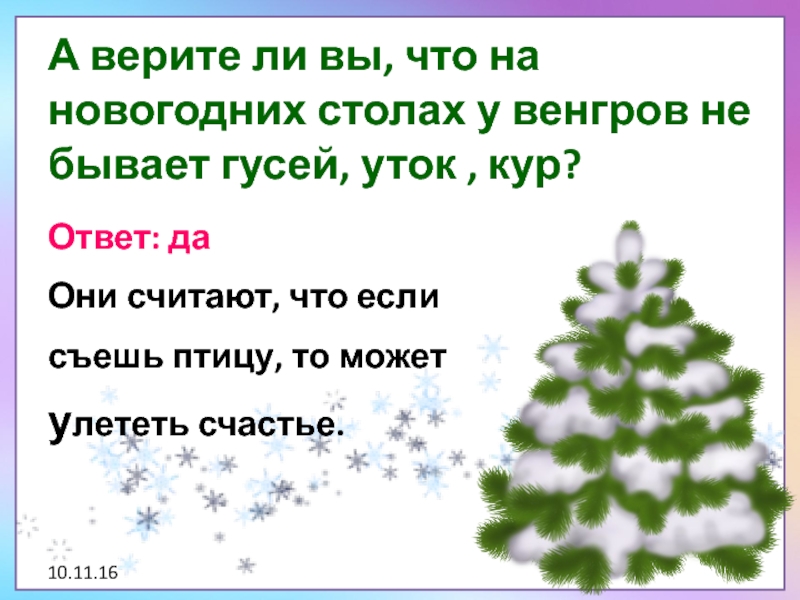 А верите ли вы, что на новогодних столах у венгров не бывает гусей, уток , кур?

Ответ: да

Они считают, что если

съешь птицу, то может

улететь счастье.

10.11.16